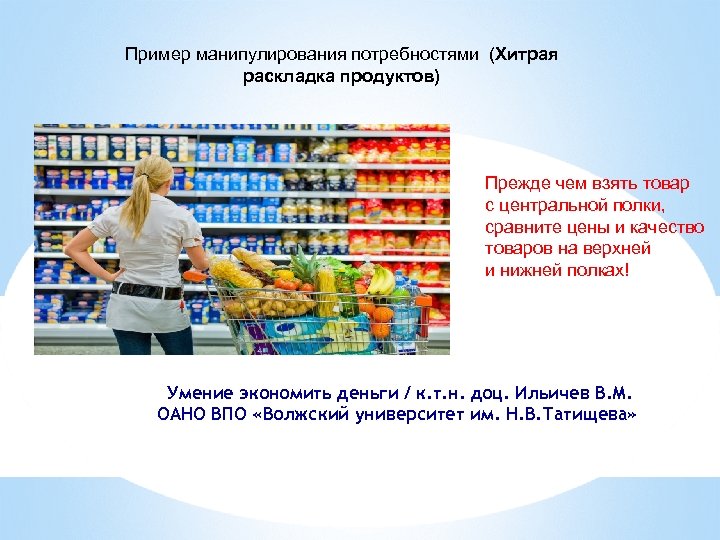 Пример манипулирования потребностями (Хитрая раскладка продуктов)

Прежде чем взять товар с центральной полки, сравните цены и качество товаров на верхней и нижней полках!

Умение экономить деньги / к.т.н. доц. Ильичев В.М.
ОАНО ВПО «Волжский университет им. Н.В.Татищева»